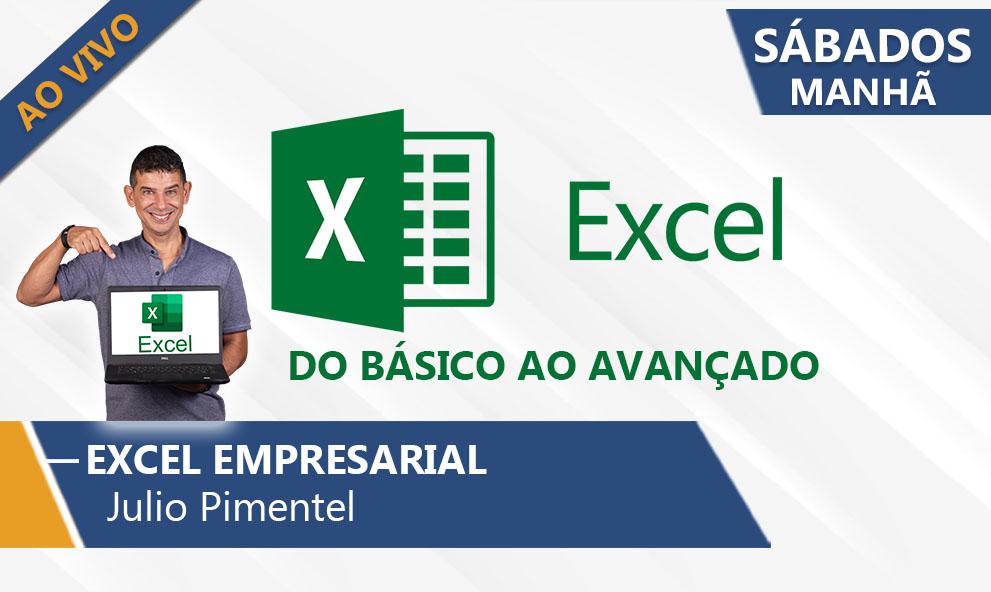 AO VIVO

SÁBADOS
MANHÃ

X

Excel

X

Excel

DO BÁSICO AO AVANÇADO

EXCEL EMPRESARIAL
Julio Pimentel